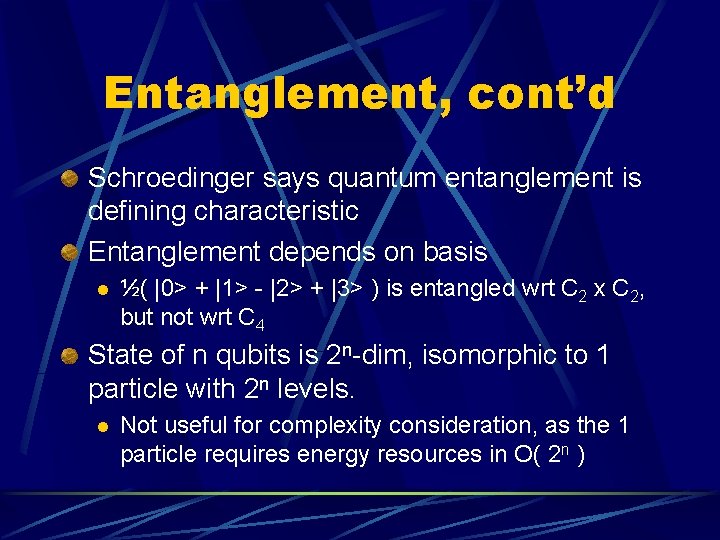 Entanglement, cont'd

Schroedinger says quantum entanglement is defining characteristic

Entanglement depends on basis

½( |0> + |1> - |2> + |3> ) is entangled wrt $C_2$ x $C_2$, but not wrt $C_4$

State of n qubits is $2^n$-dim, isomorphic to 1 particle with $2^n$ levels.

Not useful for complexity consideration, as the 1 particle requires energy resources in O( $2^n$ )